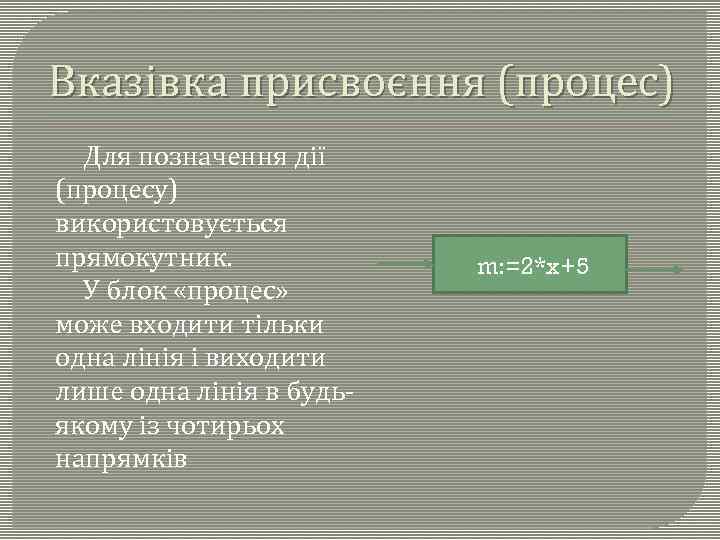 Вказівка присвоєння (процес)

Для позначення дії (процесу) використовується прямокутник.

У блок «процес» може входити тільки одна лінія і виходити лише одна лінія в будь-якому із чотирьох напрямків

m:=2*x+5